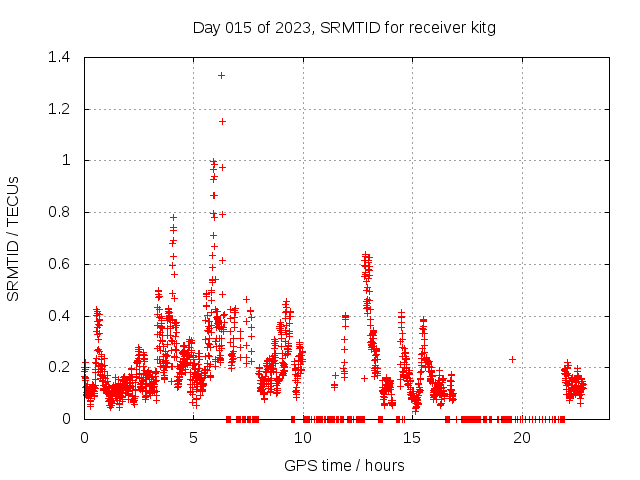 Day 015 of 2023, SRMTID for receiver kitg

SRMTID / TECUs

1.4
1.2
1
0.8
0.6
0.4
0.2
0

0
5
10
15
20

GPS time / hours